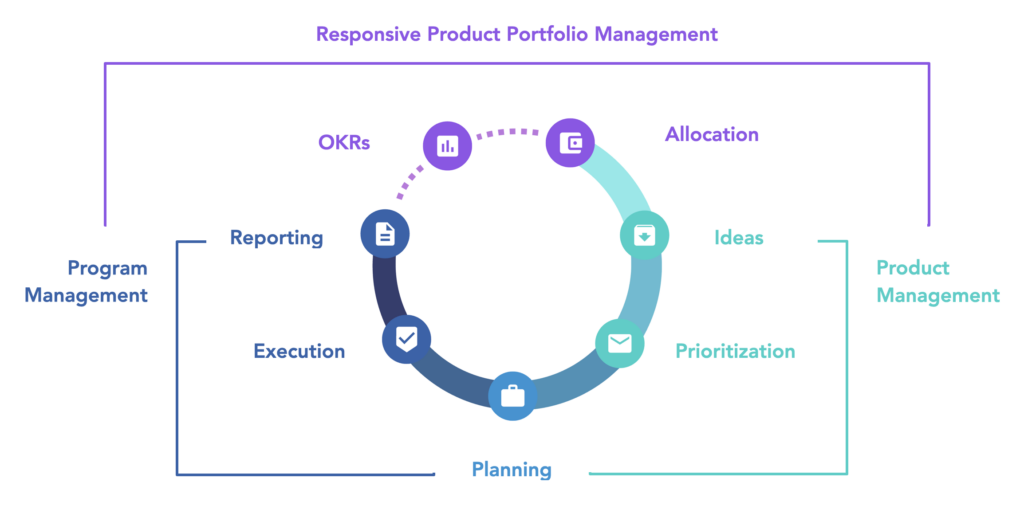 Responsive Product Portfolio Management

OKRs

Allocation

Reporting

Ideas

Program Management

Product Management

Execution

Prioritization

Planning